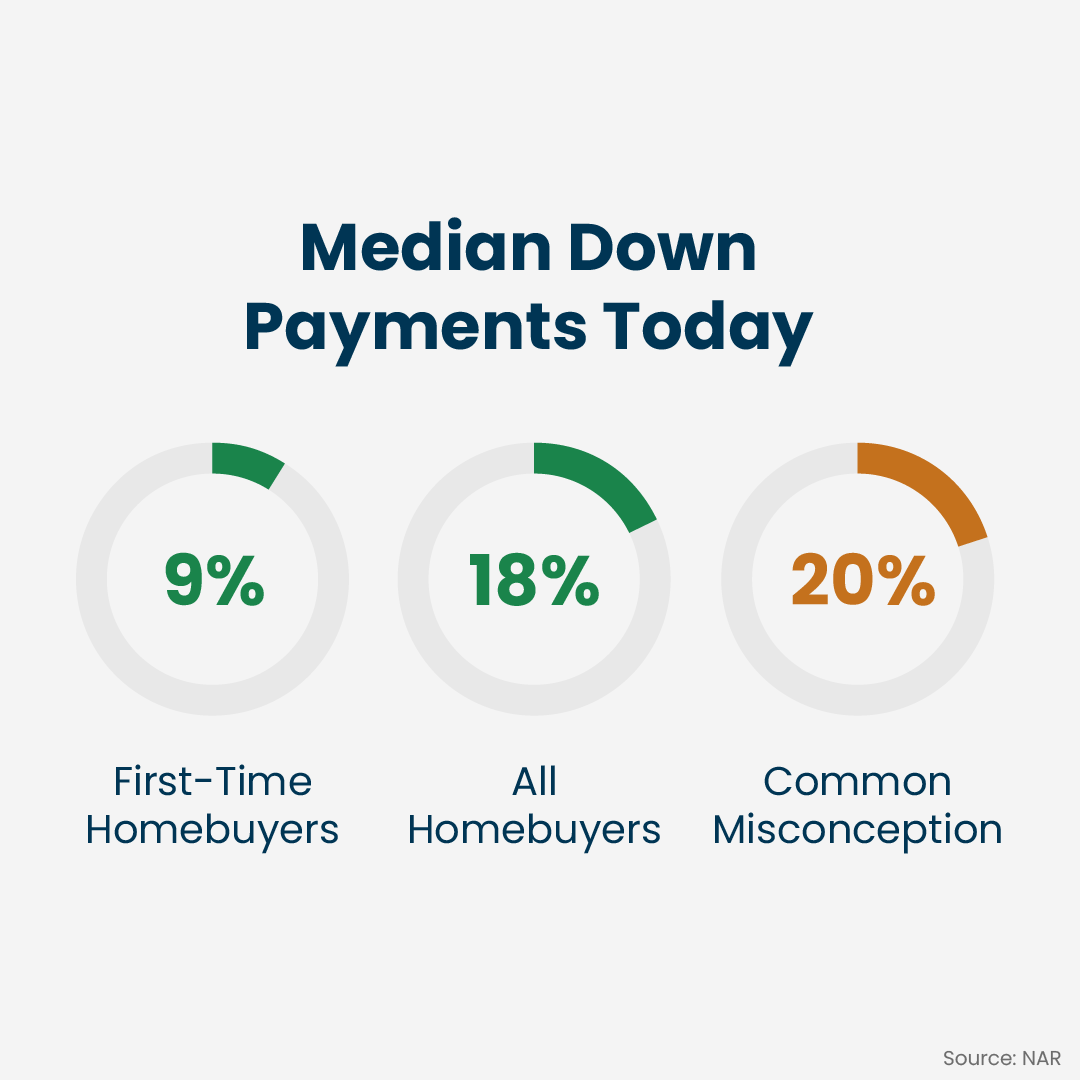 Median Down Payments Today

9%

First-Time Homebuyers

18%

All Homebuyers

20%

Common Misconception

Source: NAR